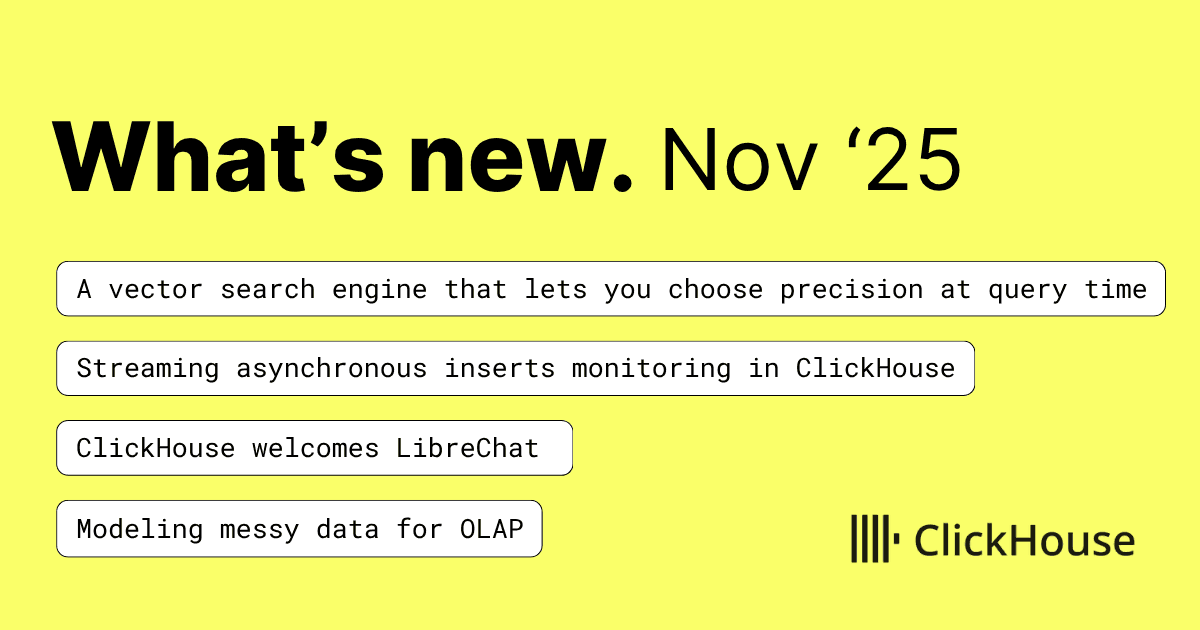 What’s new. Nov ‘25

A vector search engine that lets you choose precision at query time

Streaming asynchronous inserts monitoring in ClickHouse

ClickHouse welcomes LibreChat

Modeling messy data for OLAP

ClickHouse